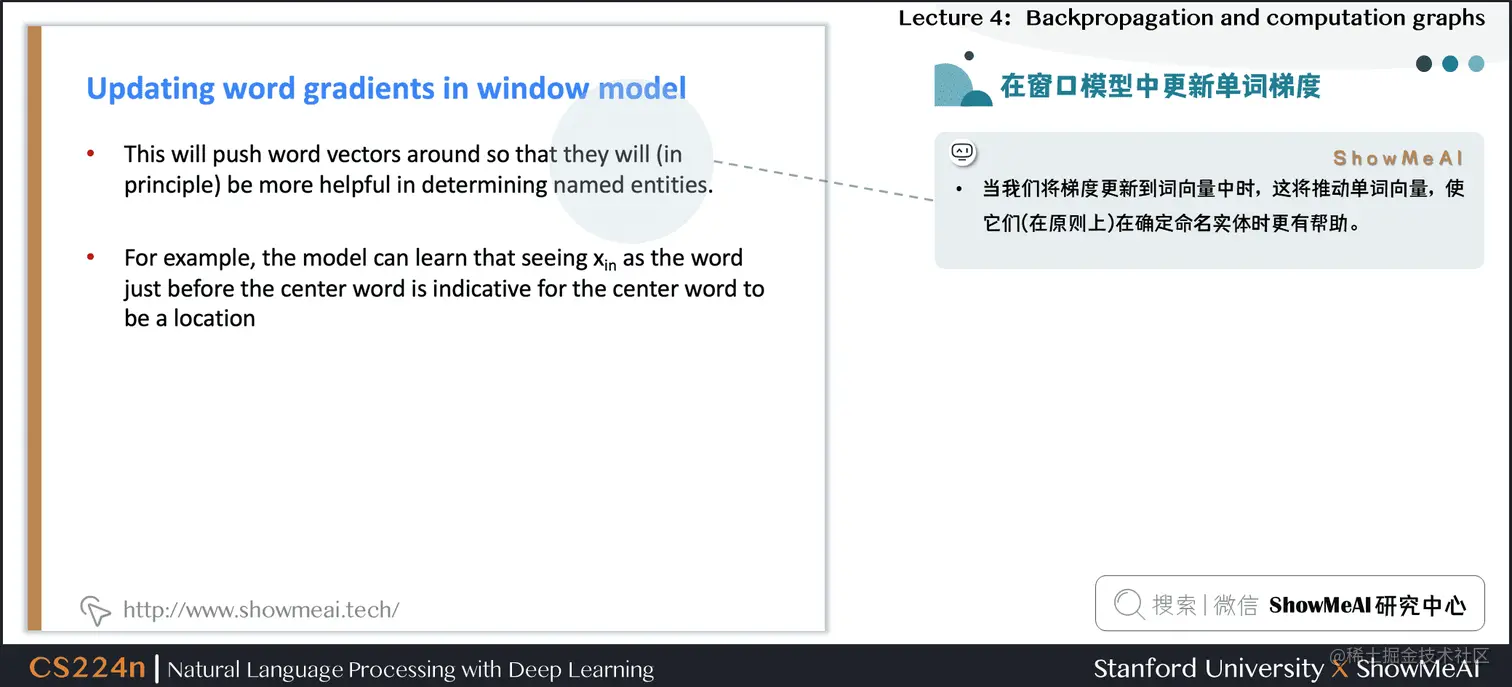 Lecture 4: Backpropagation and computation graphs

Updating word gradients in window model

• This will push word vectors around so that they will (in principle) be more helpful in determining named entities.

• For example, the model can learn that seeing $x_{in}$ as the word just before the center word is indicative for the center word to be a location

http://www.showmeai.tech/

在窗口模型中更新单词梯度

ShowMeAI

• 当我们将梯度更新到词向量中时，这将推动单词向量，使它们(在原则上)在确定命名实体时更有帮助。

搜索 | 微信 ShowMeAI 研究中心

CS224n | Natural Language Processing with Deep Learning

Stanford University X ShowMeAI

@稀土掘金技术社区